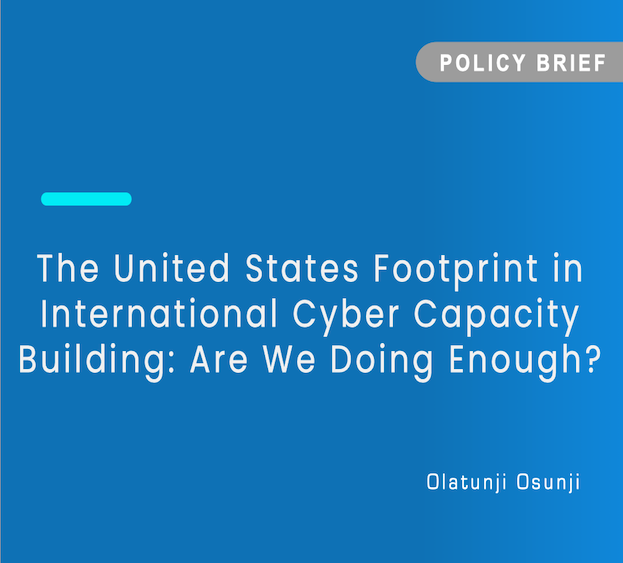 POLICY BRIEF

The United States Footprint in International Cyber Capacity Building: Are We Doing Enough?

Olatunji Osunji